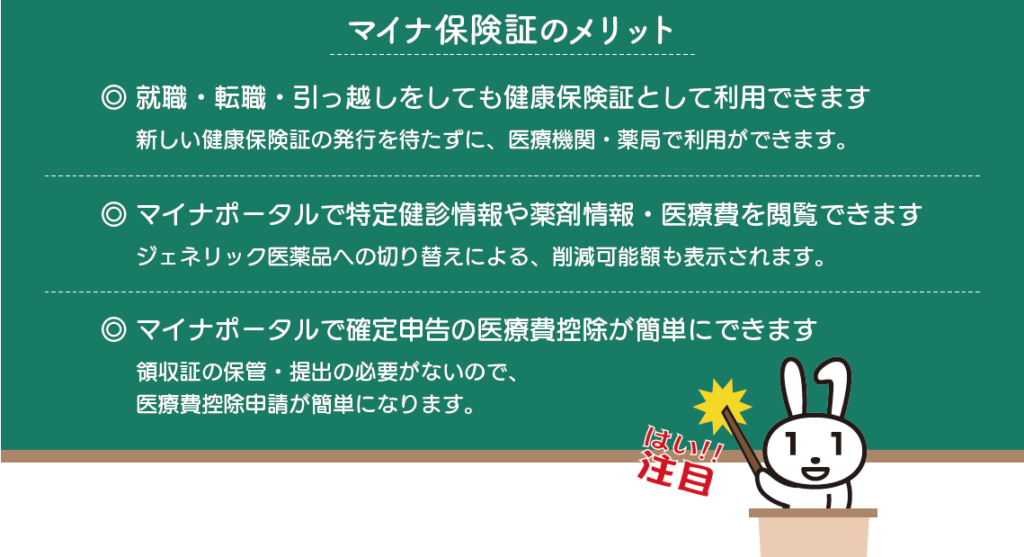 マイナ保険証のメリット

◎ 就職・転職・引っ越しをしても健康保険証として利用できます
新しい健康保険証の発行を待たずに、医療機関・薬局で利用ができます。

◎ マイナポータルで特定健診情報や薬剤情報・医療費を閲覧できます
ジェネリック医薬品への切り替えによる、削減可能額も表示されます。

◎ マイナポータルで確定申告の医療費控除が簡単にできます
領収証の保管・提出の必要がないので、
医療費控除申請が簡単になります。

はい!!
注目